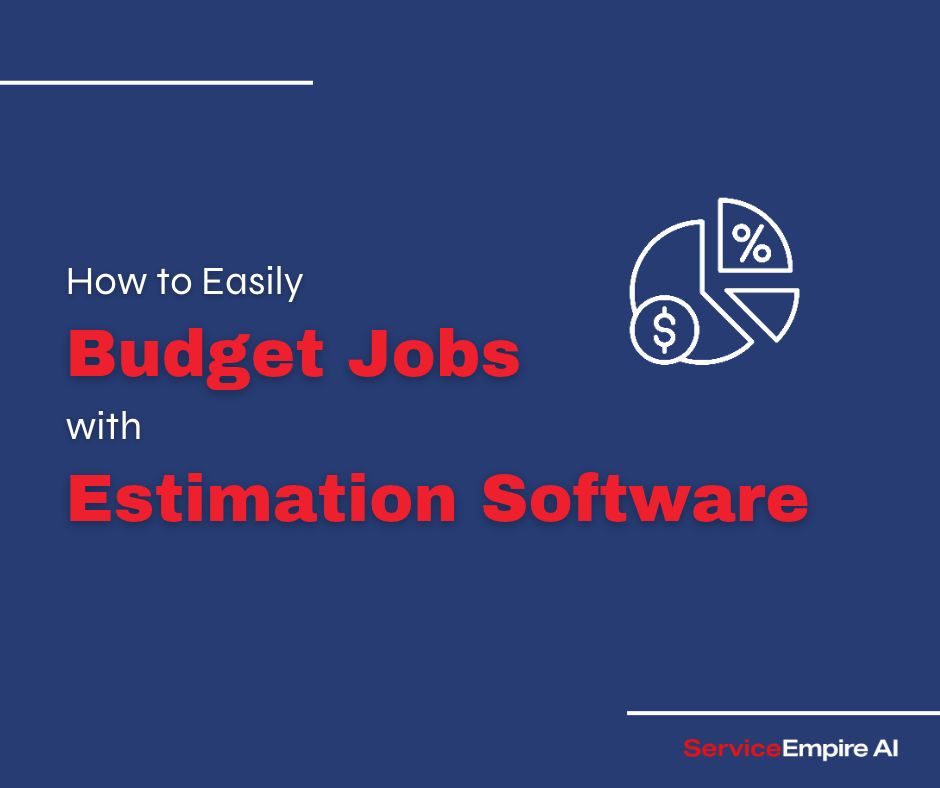 How to Easily

Budget Jobs

with

Estimation Software

%

$

ServiceEmpire AI